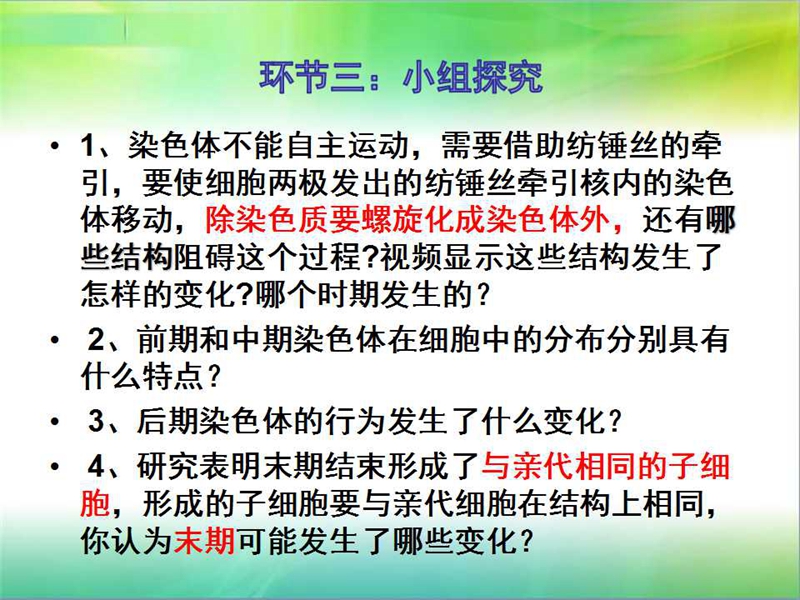 环节三：小组探究

• 1、染色体不能自主运动，需要借助纺锤丝的牵引，要使细胞两极发出的纺锤丝牵引核内的染色体移动，除染色质要螺旋化成染色体外，还有哪些结构阻碍这个过程?视频显示这些结构发生了怎样的变化?哪个时期发生的？

• 2、前期和中期染色体在细胞中的分布分别具有什么特点？

• 3、后期染色体的行为发生了什么变化？

• 4、研究表明末期结束形成了与亲代相同的子细胞，形成的子细胞要与亲代细胞在结构上相同，你认为末期可能发生了哪些变化？